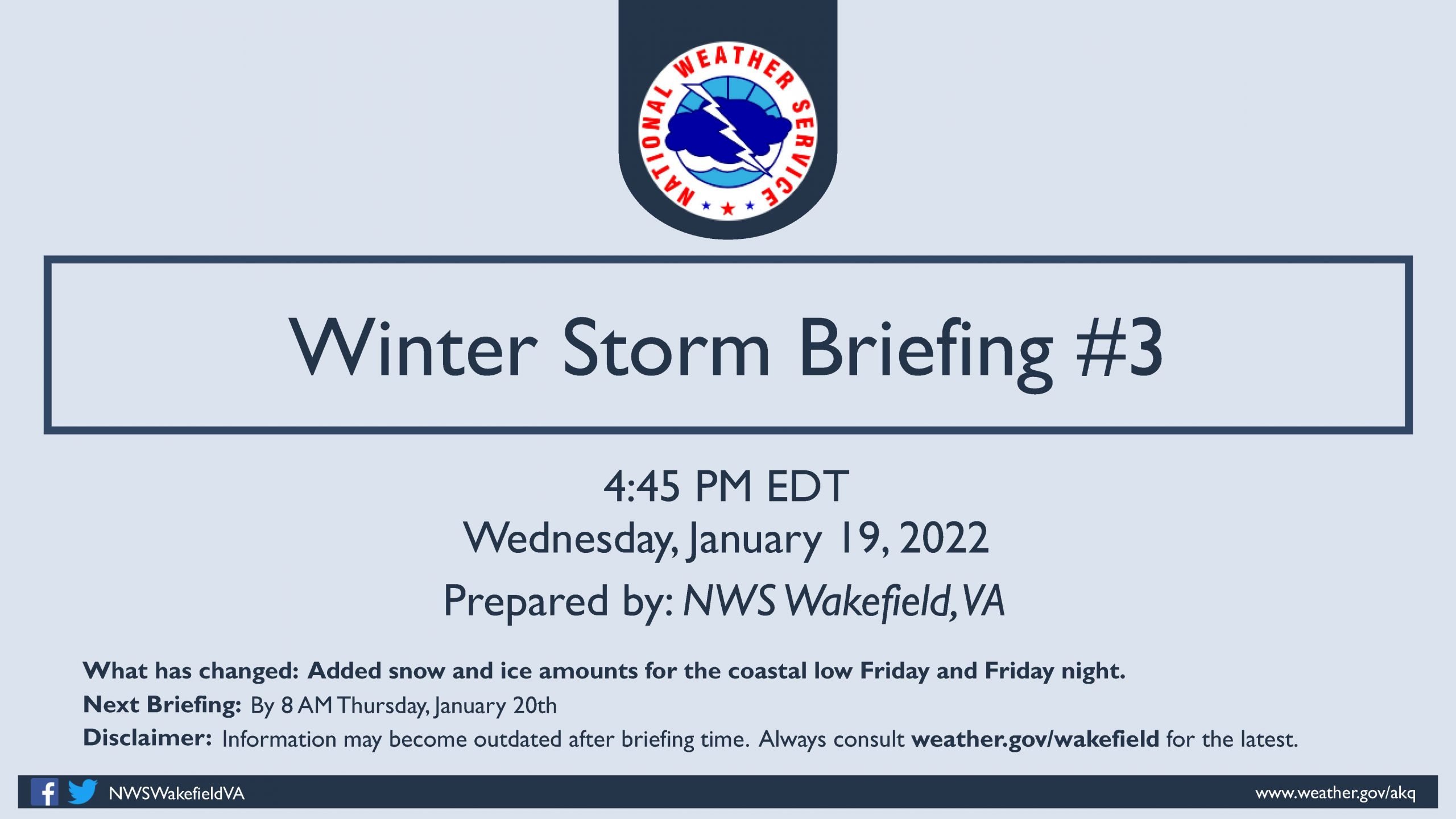 NATIONAL WEATHER SERVICE

Winter Storm Briefing #3

4:45 PM EDT
Wednesday, January 19, 2022
Prepared by: NWS Wakefield, VA

What has changed: Added snow and ice amounts for the coastal low Friday and Friday night.
Next Briefing: By 8 AM Thursday, January 20th
Disclaimer: Information may become outdated after briefing time. Always consult weather.gov/wakefield for the latest.

NWSWakefieldVA
www.weather.gov/akq